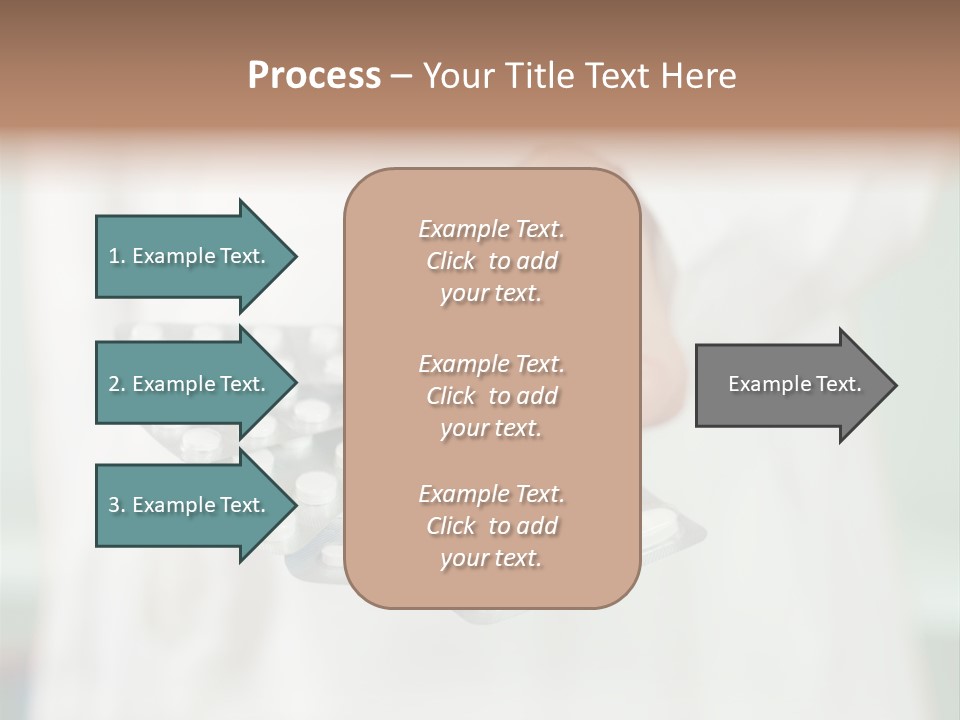 Process – Your Title Text Here

1. Example Text.

2. Example Text.

3. Example Text.

Example Text. Click to add your text.

Example Text. Click to add your text.

Example Text. Click to add your text.

Example Text.